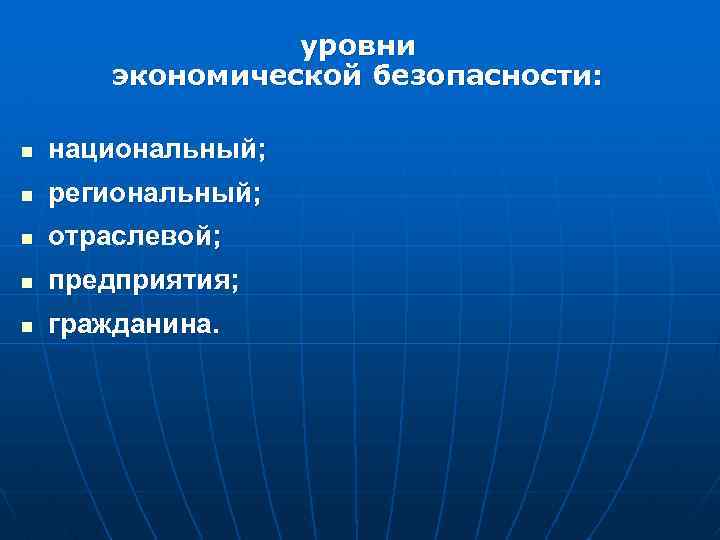 уровни
экономической безопасности:

- национальный;
- региональный;
- отраслевой;
- предприятия;
- гражданина.